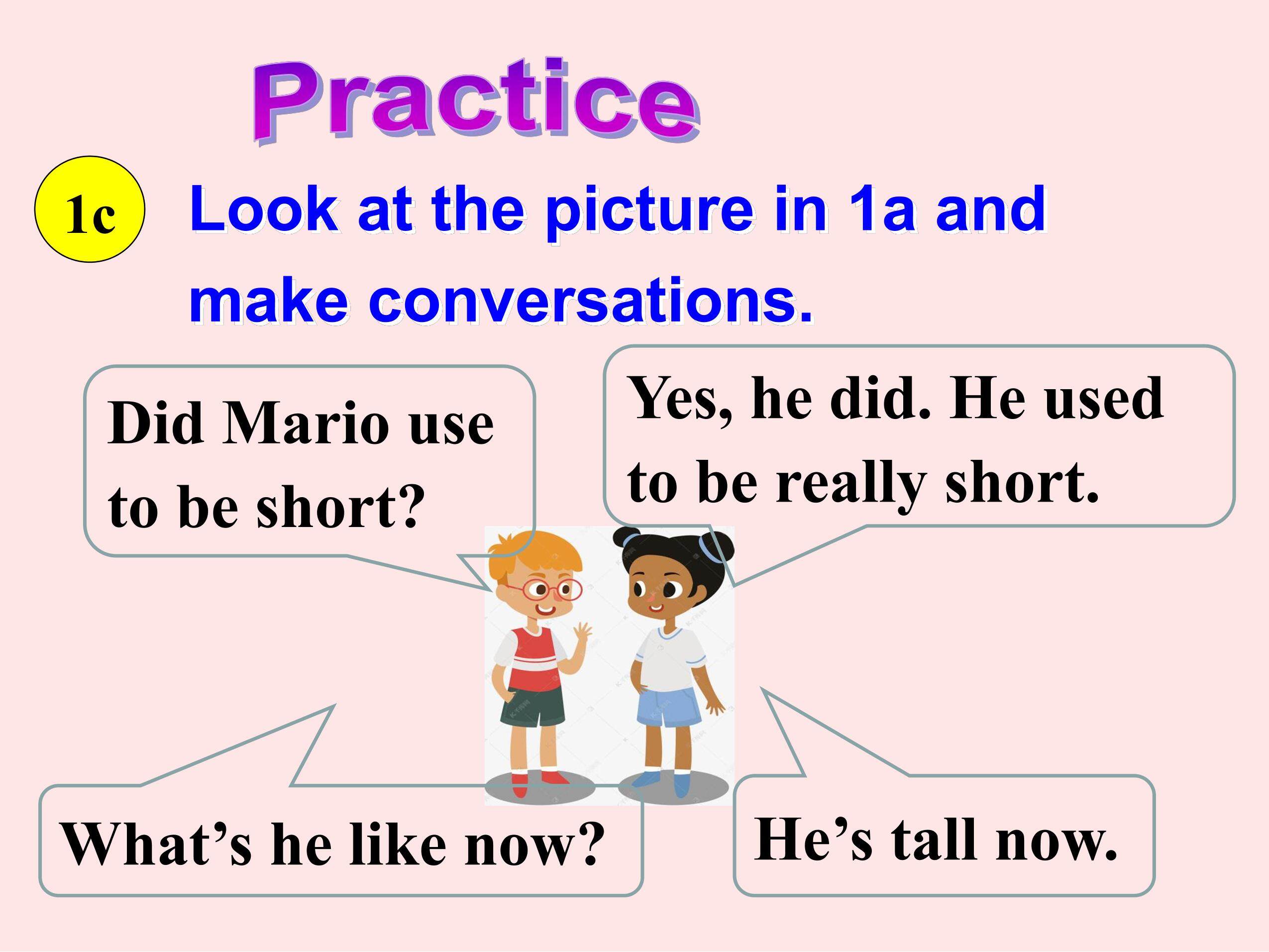 Practice

1c Look at the picture in 1a and make conversations.

Did Mario use to be short?

Yes, he did. He used to be really short.

What’s he like now?

He’s tall now.